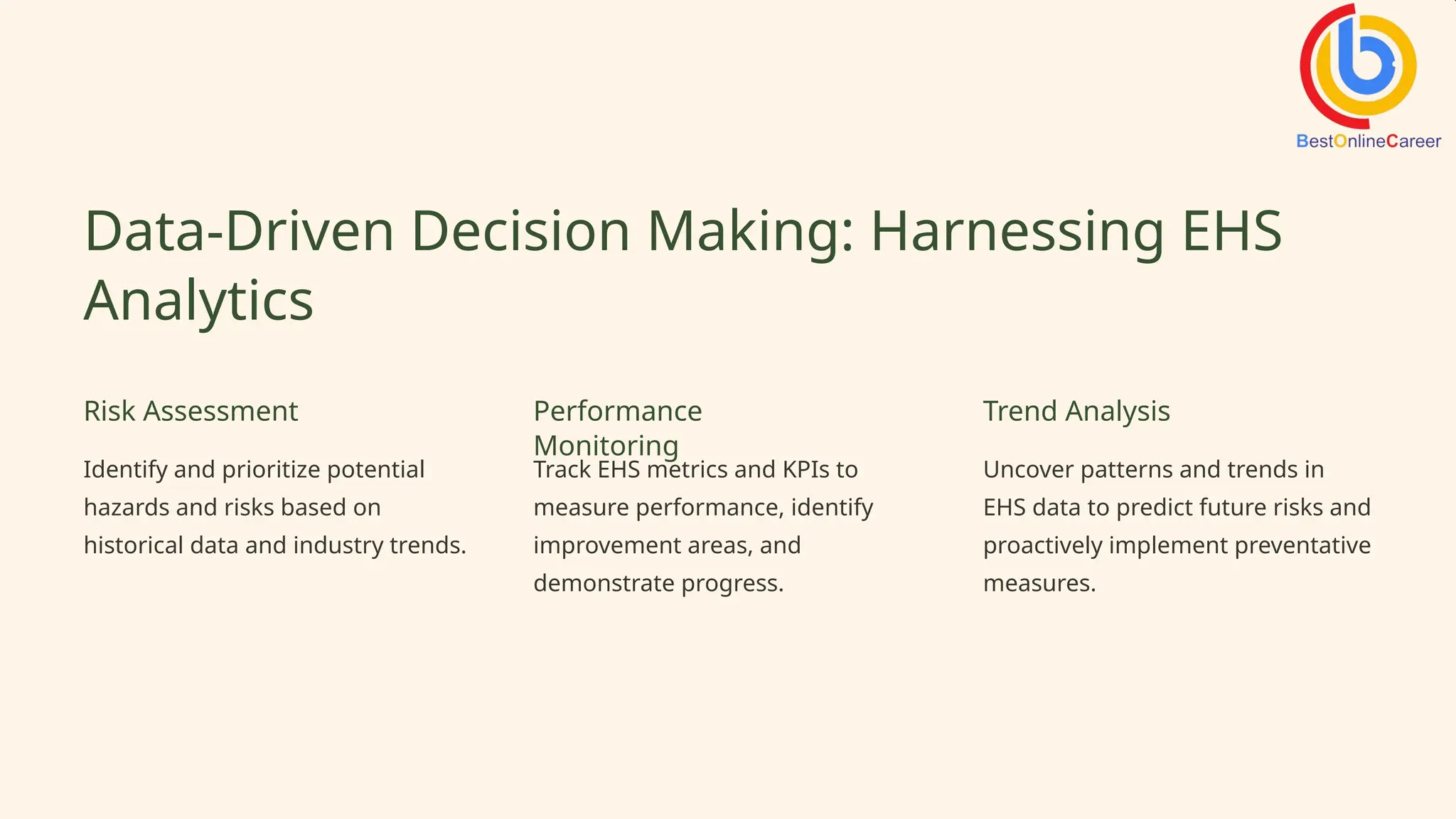 BestOnlineCareer

Data-Driven Decision Making: Harnessing EHS Analytics

Risk Assessment

Identify and prioritize potential hazards and risks based on historical data and industry trends.

Performance Monitoring

Track EHS metrics and KPIs to measure performance, identify improvement areas, and demonstrate progress.

Trend Analysis

Uncover patterns and trends in EHS data to predict future risks and proactively implement preventative measures.